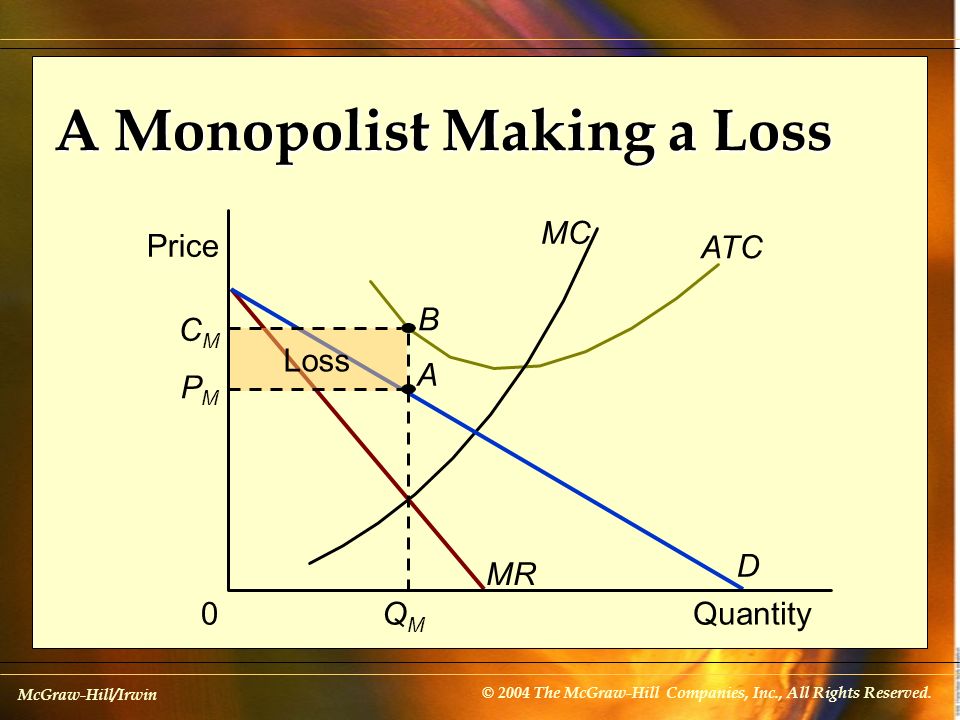 A Monopolist Making a Loss

Price

MC

ATC

$C_M$

B

Loss

$P_M$

A

MR

D

0

$Q_M$

Quantity

McGraw-Hill/Irwin

© 2004 The McGraw-Hill Companies, Inc., All Rights Reserved.